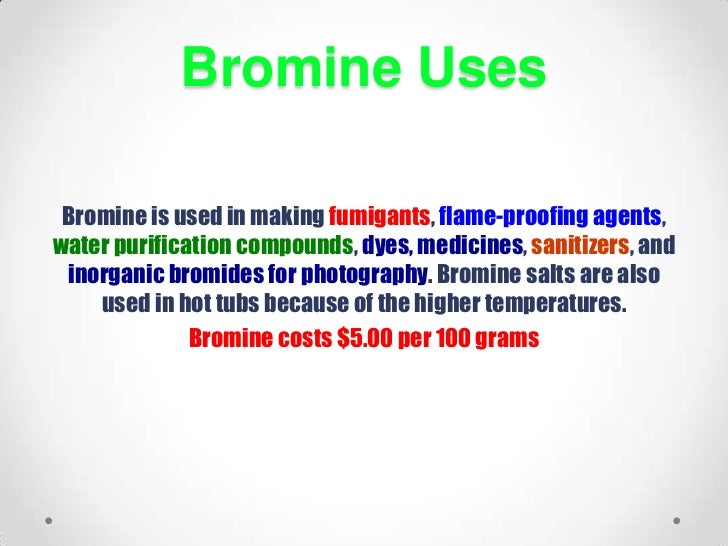 Bromine Uses

Bromine is used in making fumigants, flame-proofing agents, water purification compounds, dyes, medicines, sanitizers, and inorganic bromides for photography. Bromine salts are also used in hot tubs because of the higher temperatures.

Bromine costs \$5.00 per 100 grams